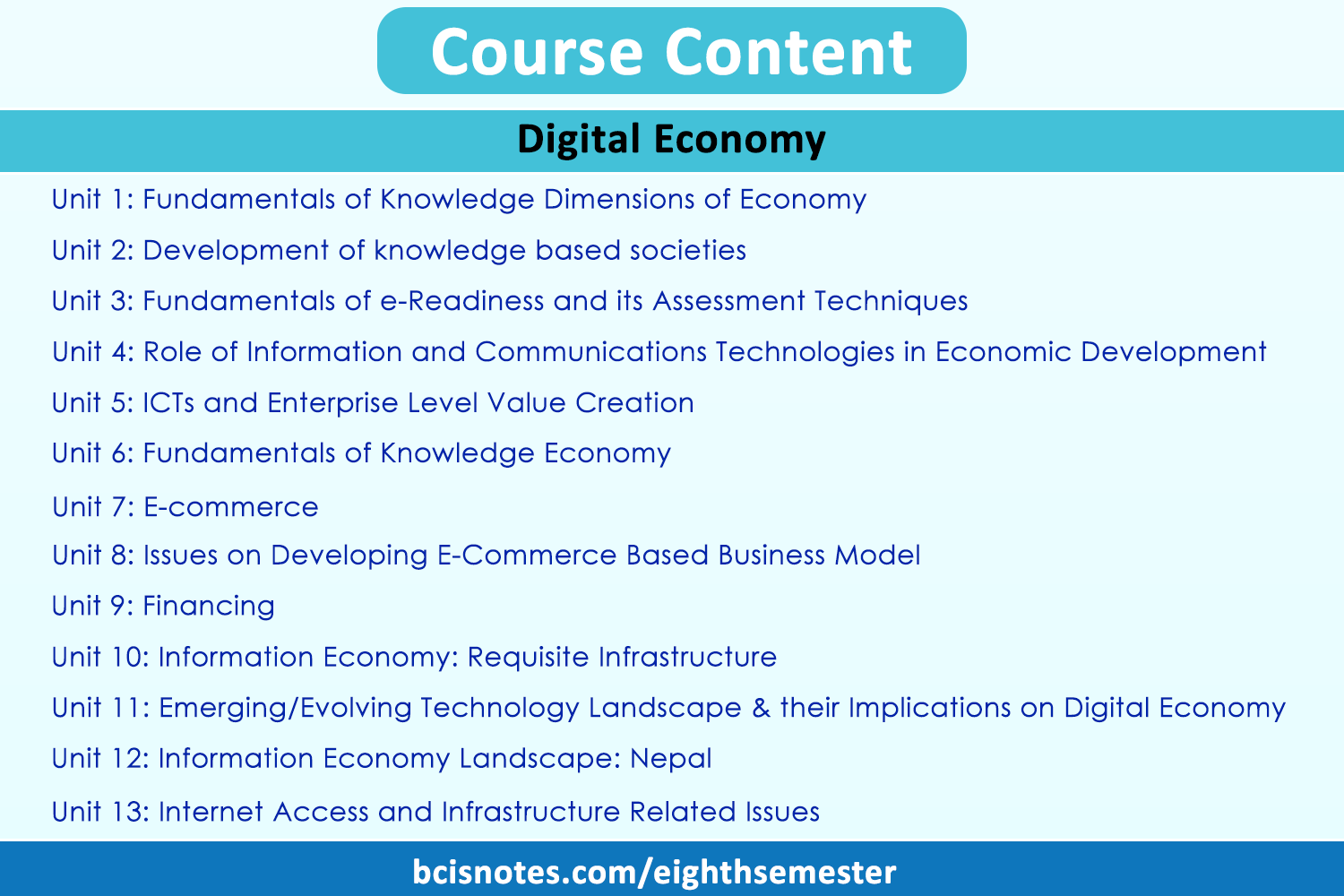 Course Content

Digital Economy

Unit 1: Fundamentals of Knowledge Dimensions of Economy

Unit 2: Development of knowledge based societies

Unit 3: Fundamentals of e-Readiness and its Assessment Techniques

Unit 4: Role of Information and Communications Technologies in Economic Development

Unit 5: ICTs and Enterprise Level Value Creation

Unit 6: Fundamentals of Knowledge Economy

Unit 7: E-commerce

Unit 8: Issues on Developing E-Commerce Based Business Model

Unit 9: Financing

Unit 10: Information Economy: Requisite Infrastructure

Unit 11: Emerging/Evolving Technology Landscape & their Implications on Digital Economy

Unit 12: Information Economy Landscape: Nepal

Unit 13: Internet Access and Infrastructure Related Issues

bcisnotes.com/eighthsemester